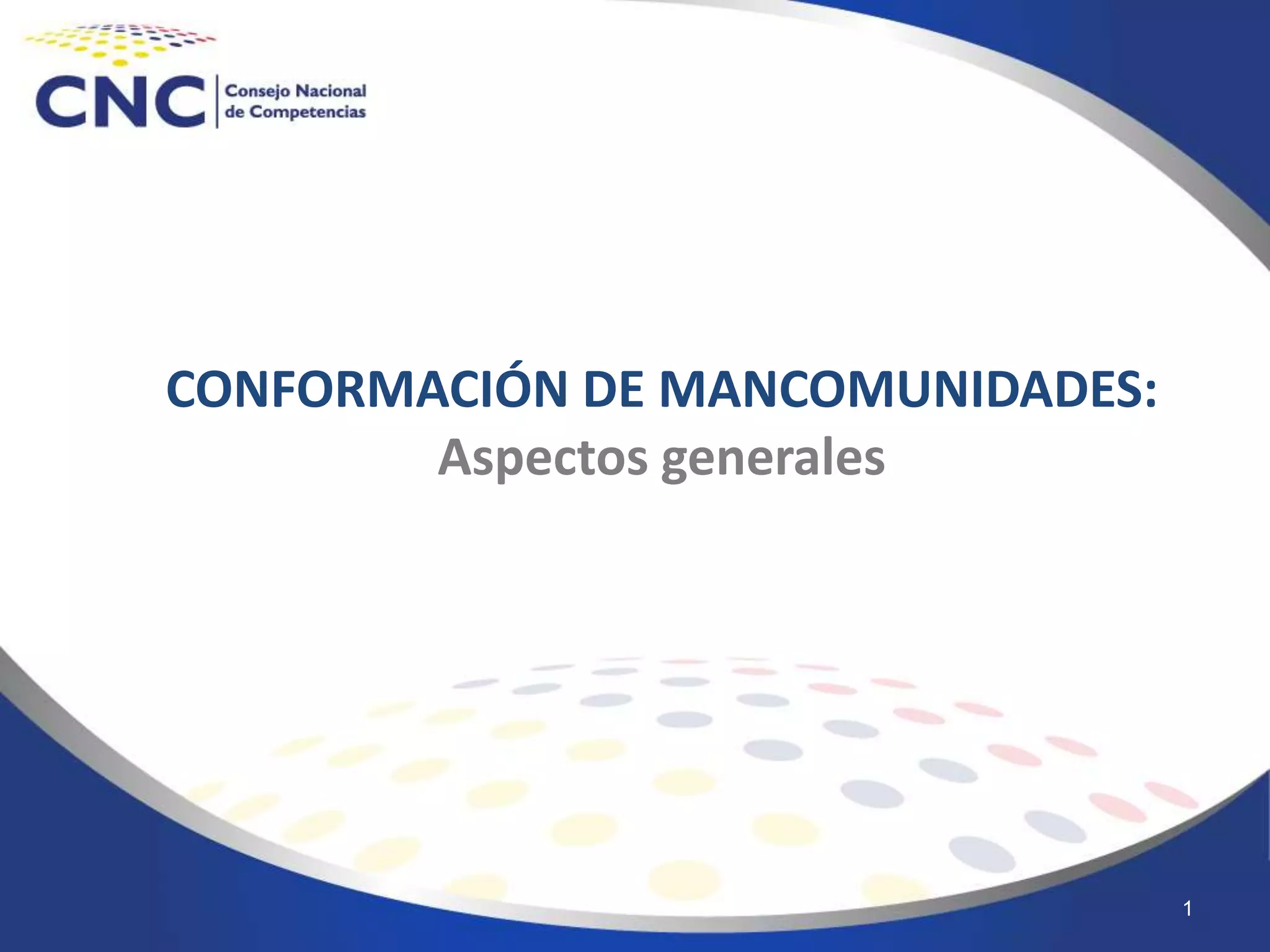 CNC Consejo Nacional de Competencias

CONFORMACIÓN DE MANCOMUNIDADES:
Aspectos generales

1